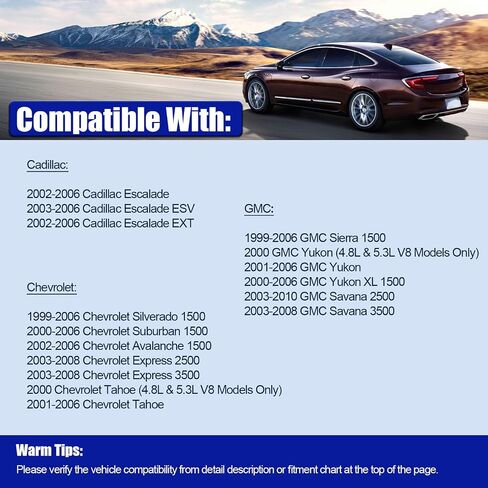 Compatible With:

Cadillac:

2002-2006 Cadillac Escalade
2003-2006 Cadillac Escalade ESV
2002-2006 Cadillac Escalade EXT

Chevrolet:

1999-2006 Chevrolet Silverado 1500
2000-2006 Chevrolet Suburban 1500
2002-2006 Chevrolet Avalanche 1500
2003-2008 Chevrolet Express 2500
2003-2008 Chevrolet Express 3500
2000 Chevrolet Tahoe (4.8L & 5.3L V8 Models Only)
2001-2006 Chevrolet Tahoe

GMC:

1999-2006 GMC Sierra 1500
2000 GMC Yukon (4.8L & 5.3L V8 Models Only)
2001-2006 GMC Yukon
2000-2006 GMC Yukon XL 1500
2003-2010 GMC Savana 2500
2003-2008 GMC Savana 3500

Warm Tips:
Please verify the vehicle compatibility from detail description or fitment chart at the top of the page.